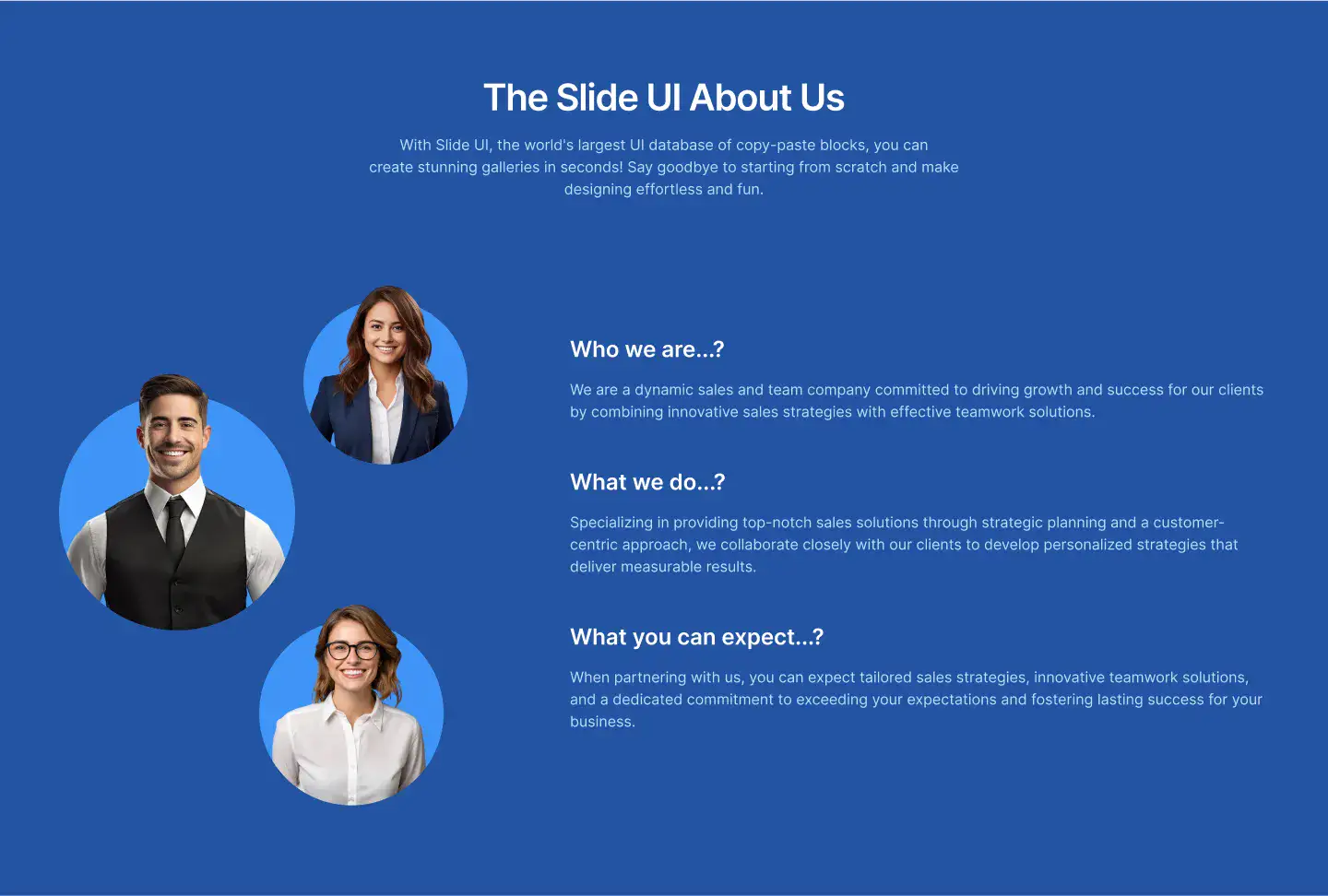 The Slide UI About Us

With Slide UI, the world's largest UI database of copy-paste blocks, you can create stunning galleries in seconds! Say goodbye to starting from scratch and make designing effortless and fun.

Who we are...?

We are a dynamic sales and team company committed to driving growth and success for our clients by combining innovative sales strategies with effective teamwork solutions.

What we do...?

Specializing in providing top-notch sales solutions through strategic planning and a customer-centric approach, we collaborate closely with our clients to develop personalized strategies that deliver measurable results.

What you can expect...?

When partnering with us, you can expect tailored sales strategies, innovative teamwork solutions, and a dedicated commitment to exceeding your expectations and fostering lasting success for your business.